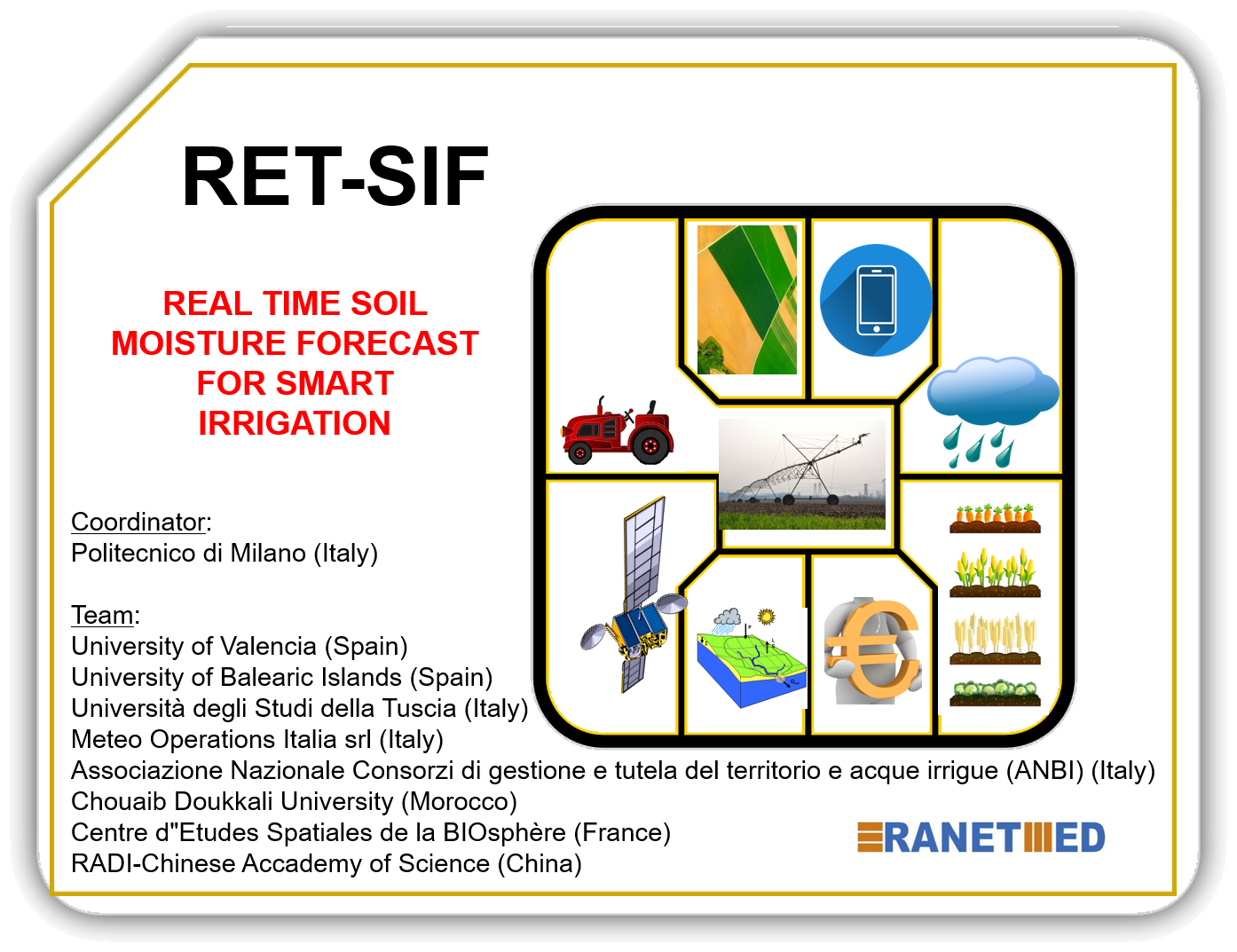 RET-SIF

REAL TIME SOIL MOISTURE FORECAST FOR SMART IRRIGATION

Coordinator:
Politecnico di Milano (Italy)

Team:
University of Valencia (Spain)
University of Balearic Islands (Spain)
Università degli Studi della Tuscia (Italy)
Meteo Operations Italia srl (Italy)
Associazione Nazionale Consorzi di gestione e tutela del territorio e acque irrigue (ANBI) (Italy)
Chouaib Doukkali University (Morocco)
Centre d"Etudes Spatiales de la BIOsphère (France)
RADI-Chinese Accademy of Science (China)

ERANETMED